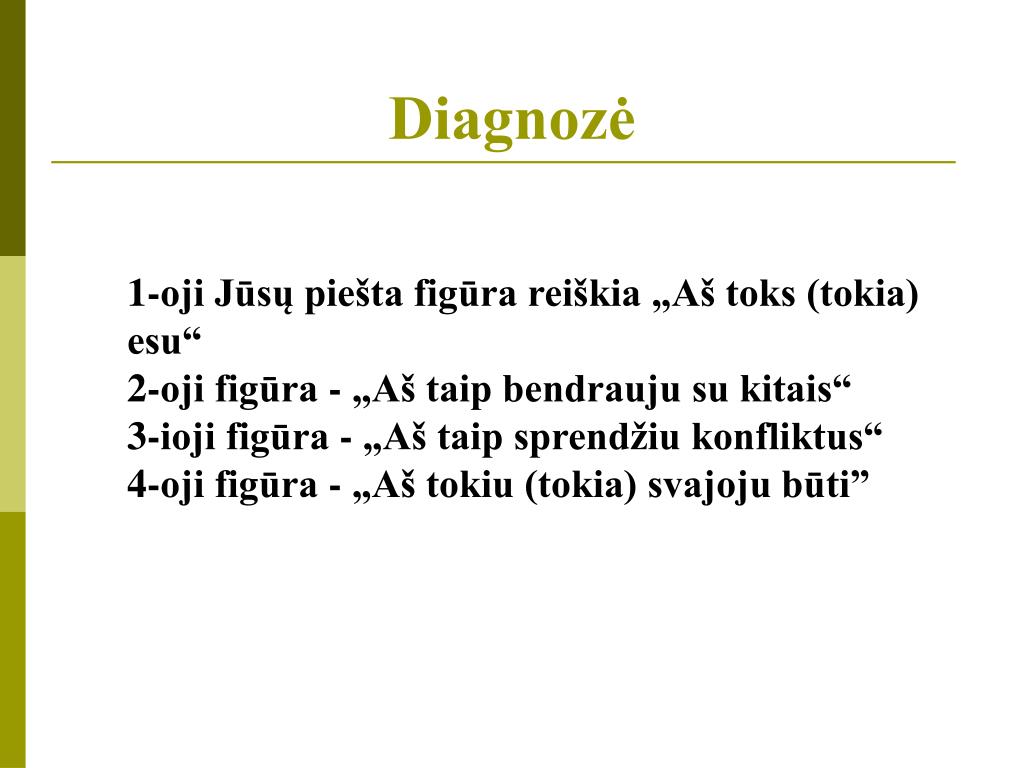 Diagnozė

1-oji Jūsų piešta figūra reiškia „Aš toks (tokia) esu“
2-oji figūra - „Aš taip bendrauju su kitais“
3-ioji figūra - „Aš taip sprendžiu konfliktus“
4-oji figūra - „Aš tokiu (tokia) svajoju būti”